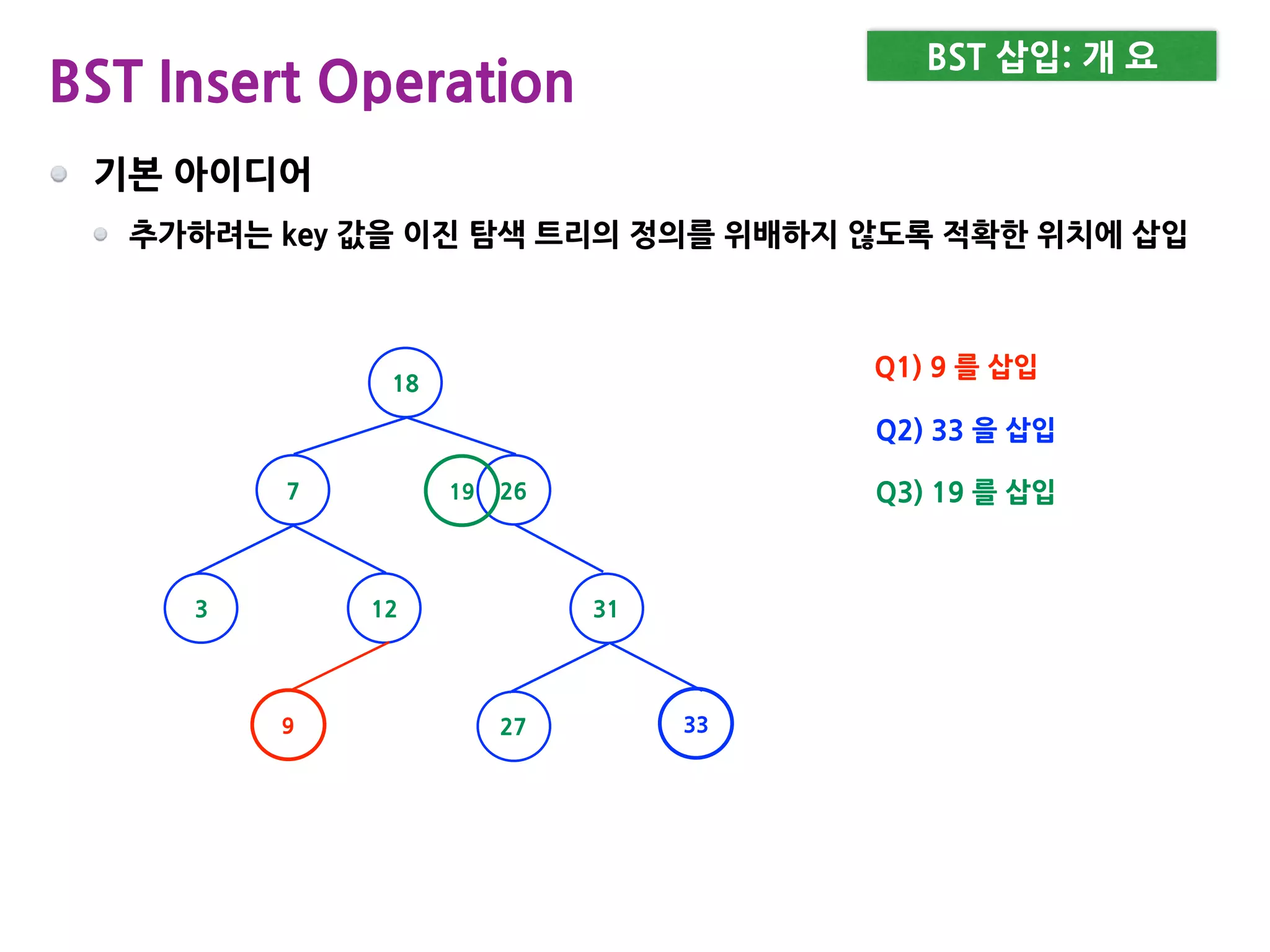 BST Insert Operation

BST 삽입: 개 요

기본 아이디어

추가하려는 key 값을 이진 탐색 트리의 정의를 위배하지 않도록 적확한 위치에 삽입

18

7

19

26

3

12

31

9

27

33

Q1) 9 를 삽입

Q2) 33 을 삽입

Q3) 19 를 삽입